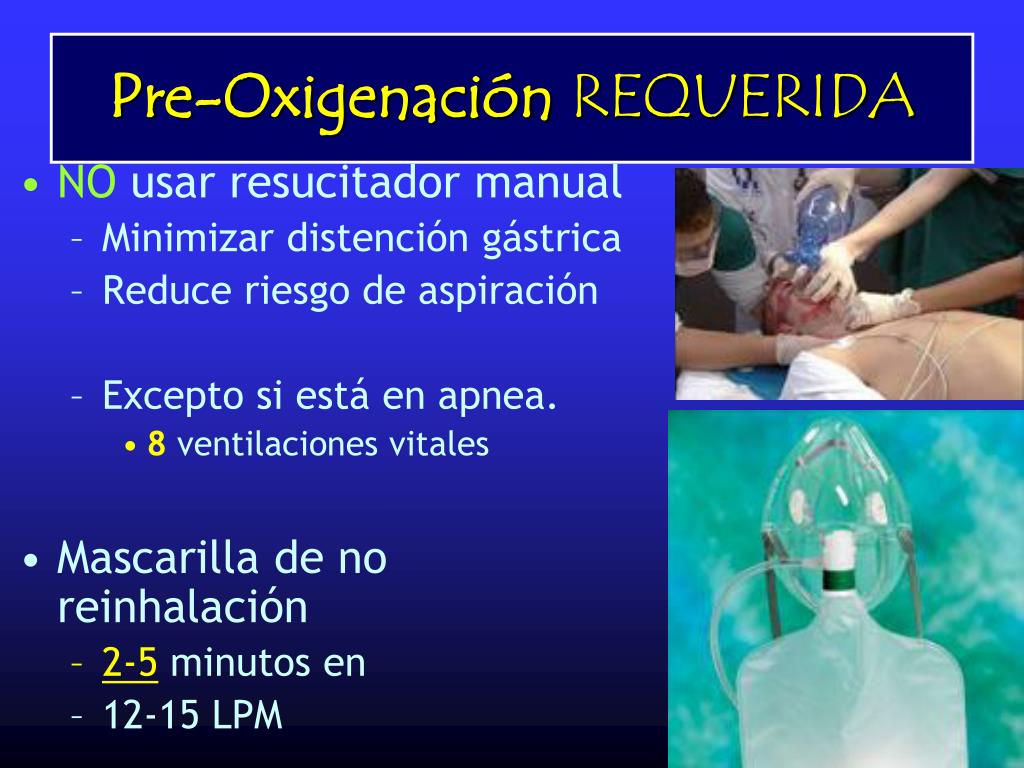 Pre-Oxigenación REQUERIDA

• NO usar resucitador manual
 – Minimizar distención gástrica
 – Reduce riesgo de aspiración

 – Excepto si está en apnea.
  • 8 ventilaciones vitales

• Mascarilla de no reinhalación
 – 2-5 minutos en
 – 12-15 LPM